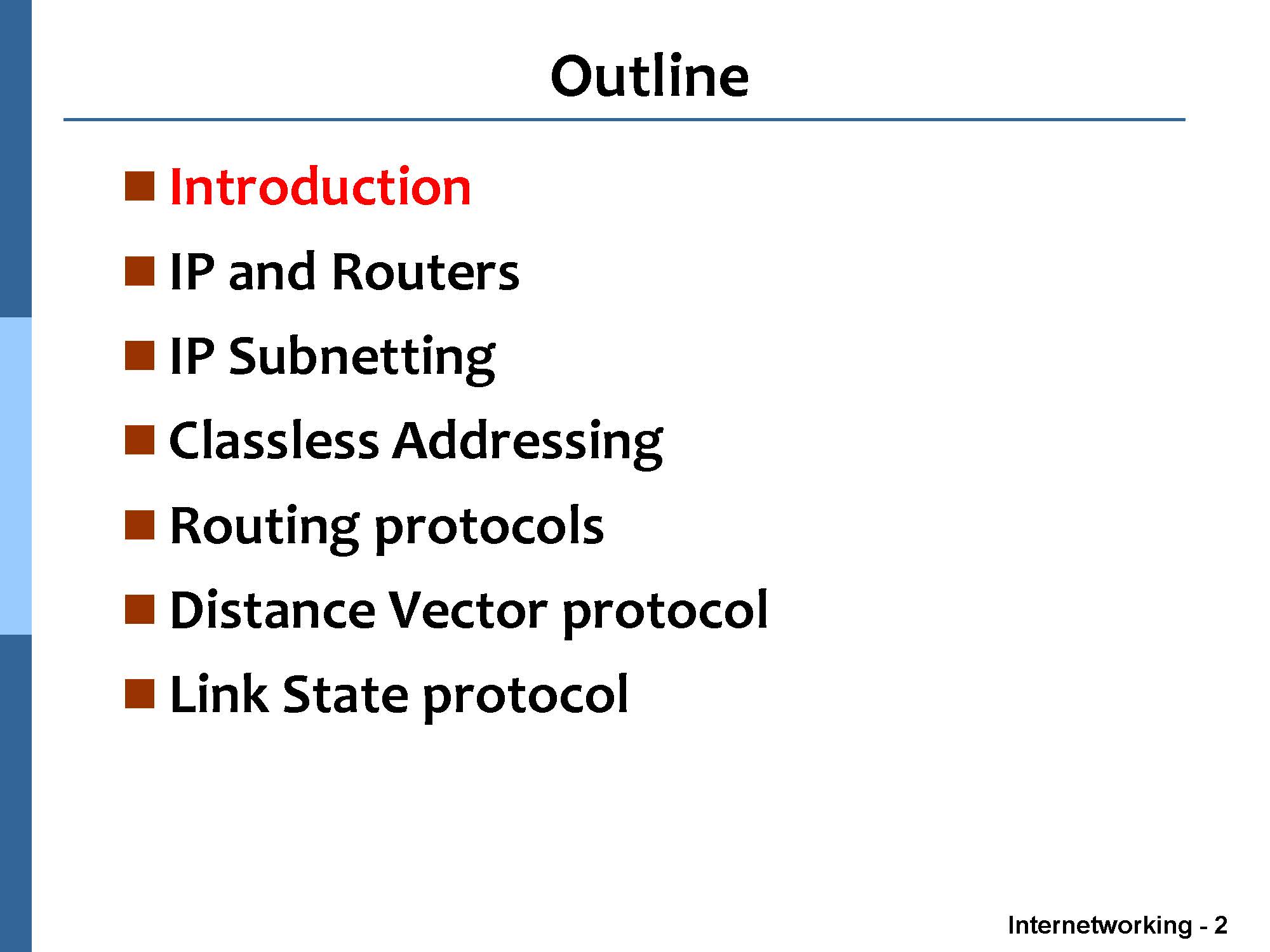 Outline

- Introduction
- IP and Routers
- IP Subnetting
- Classless Addressing
- Routing protocols
- Distance Vector protocol
- Link State protocol

Internetworking - 2